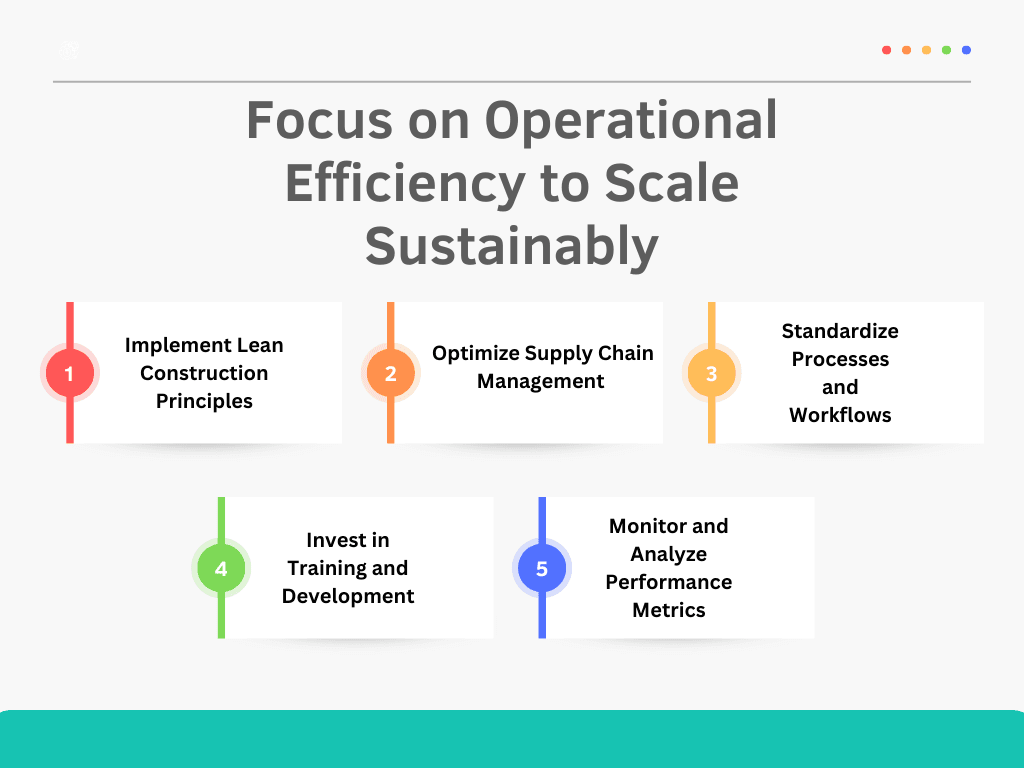 Focus on Operational Efficiency to Scale Sustainably

1
Implement Lean Construction Principles

2
Optimize Supply Chain Management

3
Standardize Processes and Workflows

4
Invest in Training and Development

5
Monitor and Analyze Performance Metrics